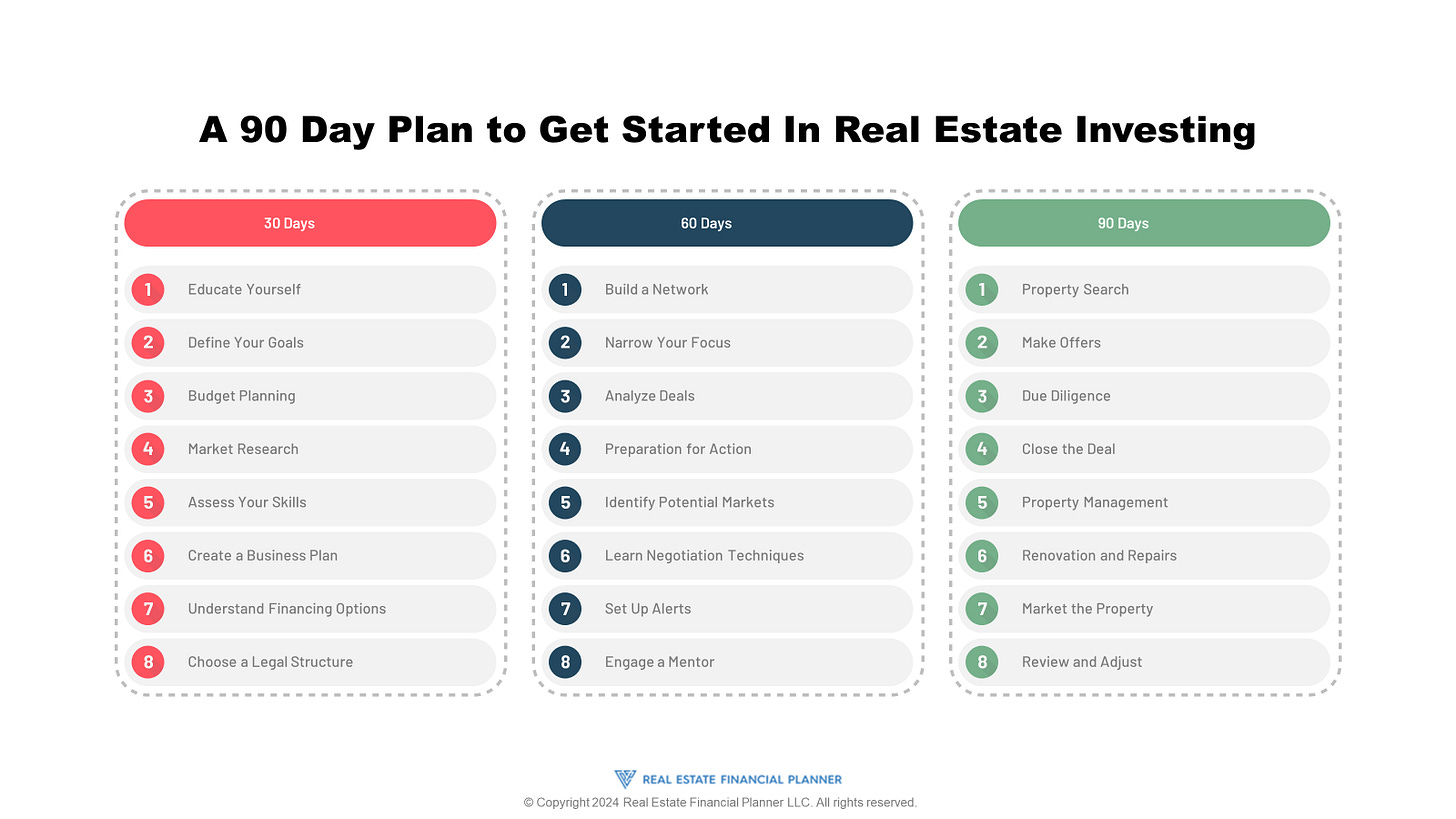 A 90 Day Plan to Get Started In Real Estate Investing

30 Days

1 Educate Yourself
2 Define Your Goals
3 Budget Planning
4 Market Research
5 Assess Your Skills
6 Create a Business Plan
7 Understand Financing Options
8 Choose a Legal Structure

60 Days

1 Build a Network
2 Narrow Your Focus
3 Analyze Deals
4 Preparation for Action
5 Identify Potential Markets
6 Learn Negotiation Techniques
7 Set Up Alerts
8 Engage a Mentor

90 Days

1 Property Search
2 Make Offers
3 Due Diligence
4 Close the Deal
5 Property Management
6 Renovation and Repairs
7 Market the Property
8 Review and Adjust

REAL ESTATE FINANCIAL PLANNER
© Copyright 2024 Real Estate Financial Planner LLC. All rights reserved.